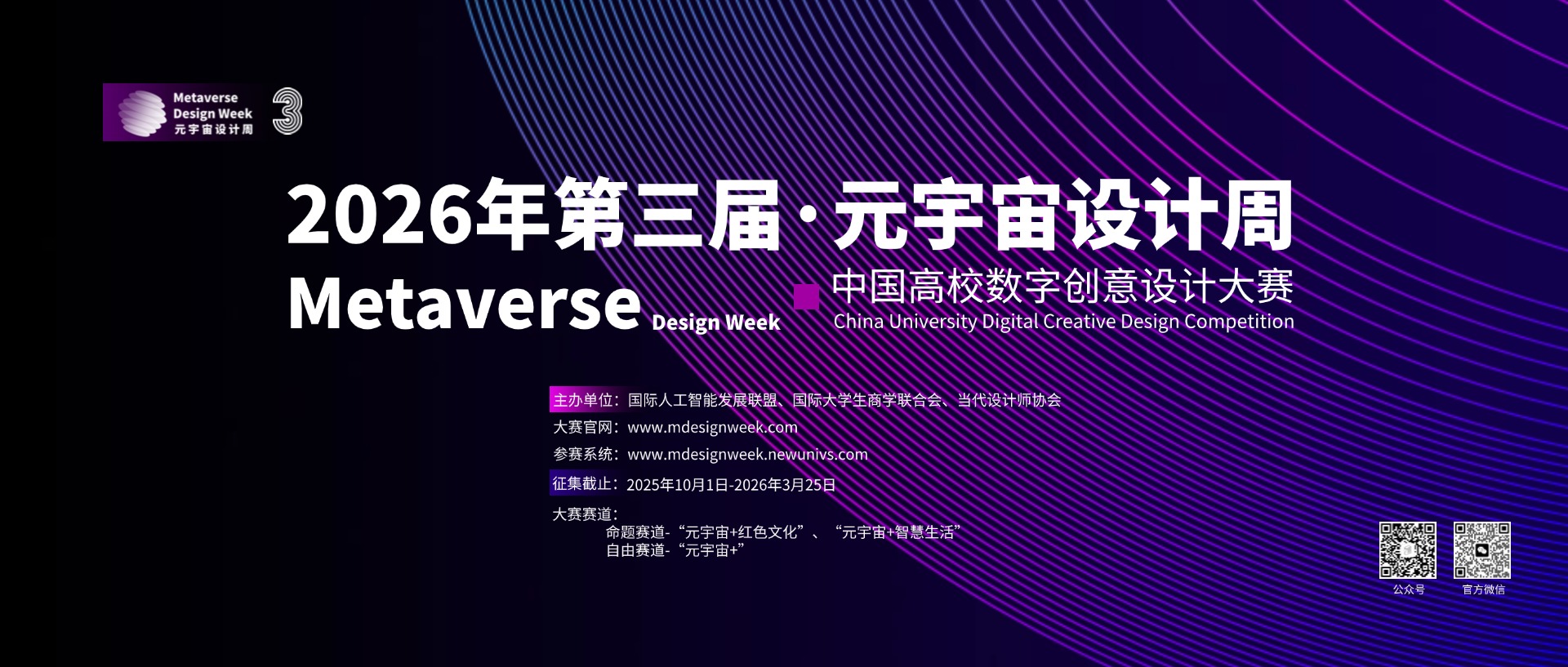 Metaverse
Design Week
元宇宙设计周
3

2026年第三届·元宇宙设计周
Metaverse Design Week
中国高校数字创意设计大赛
China University Digital Creative Design Competition

主办单位：国际人工智能发展联盟、国际大学生商学联合会、当代设计师协会
大赛官网：www.mdesignweek.com
参赛系统：www.mdesignweek.newunivs.com
征集截止：2025年10月1日-2026年3月25日
大赛赛道：
命题赛道-“元宇宙+红色文化”、“元宇宙+智慧生活”
自由赛道-“元宇宙+”

公众号
官方微信